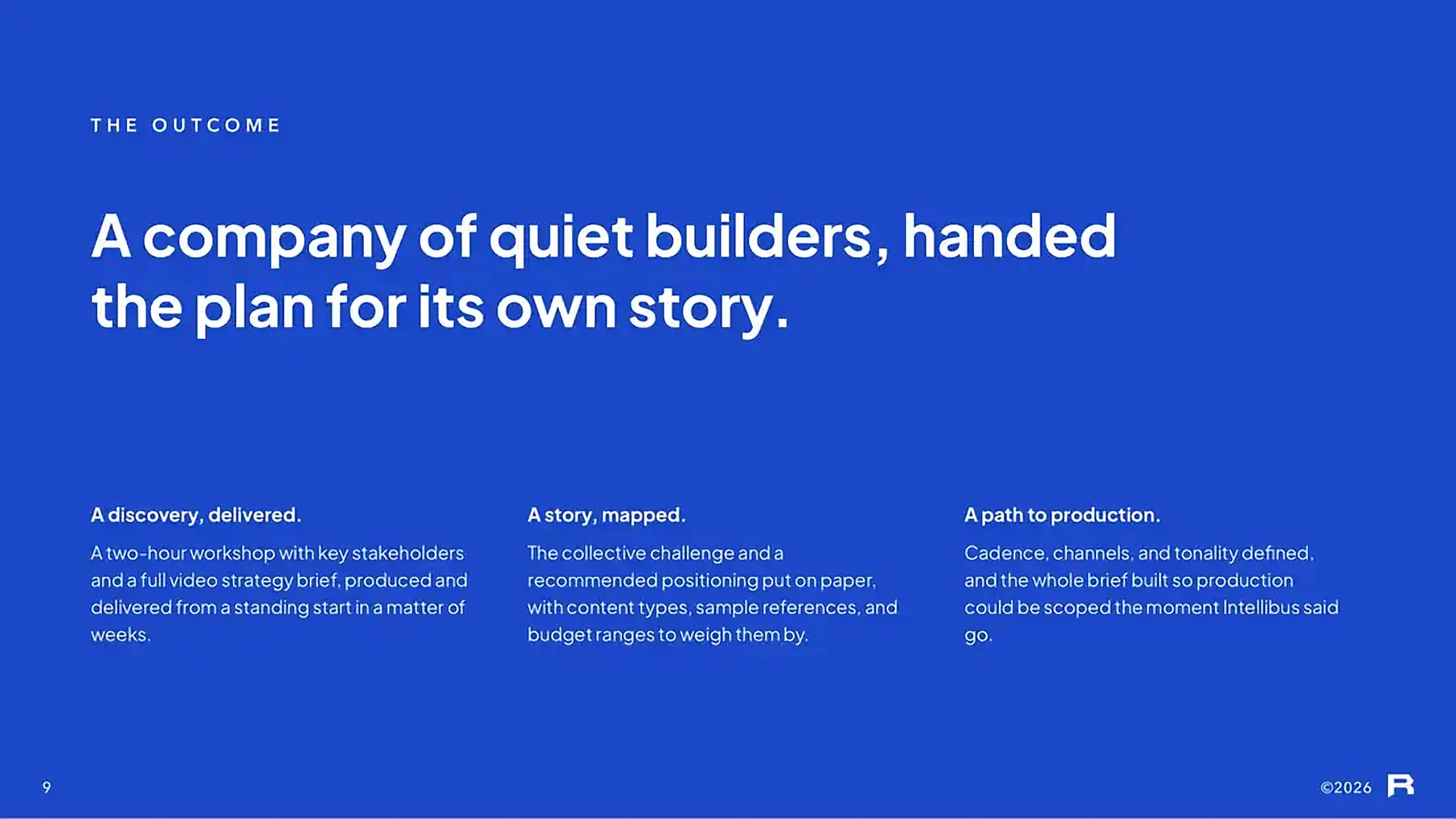 THE OUTCOME

A company of quiet builders, handed the plan for its own story.

A discovery, delivered.

A two-hour workshop with key stakeholders and a full video strategy brief, produced and delivered from a standing start in a matter of weeks.

A story, mapped.

The collective challenge and a recommended positioning put on paper, with content types, sample references, and budget ranges to weigh them by.

A path to production.

Cadence, channels, and tonality defined, and the whole brief built so production could be scoped the moment Intellibus said go.

9

©2026

R